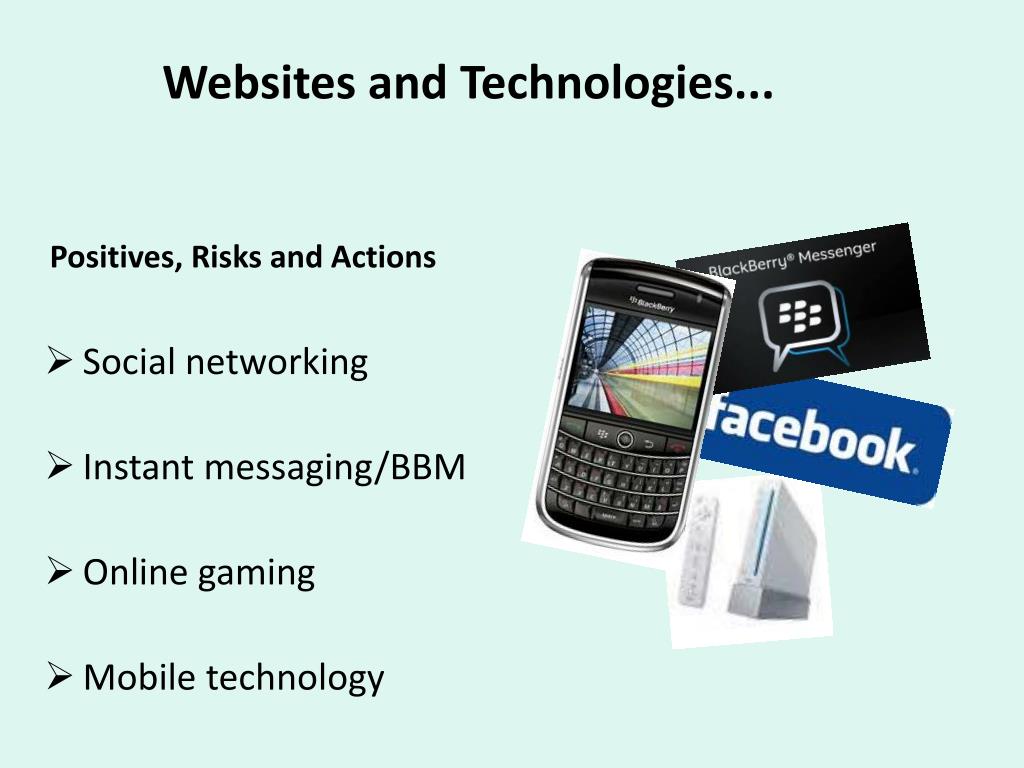 Websites and Technologies...

Positives, Risks and Actions

➢ Social networking

➢ Instant messaging/BBM

➢ Online gaming

➢ Mobile technology

BlackBerry® Messenger

BlackBerry

facebook